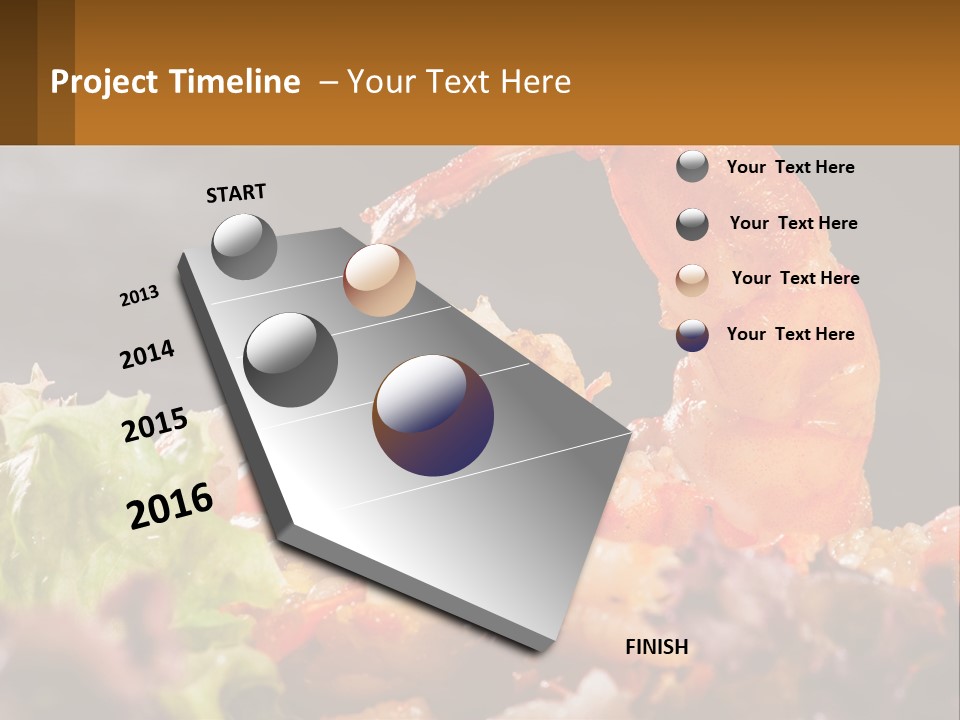 Project Timeline – Your Text Here

START

2013

2014

2015

2016

FINISH

Your Text Here

Your Text Here

Your Text Here

Your Text Here